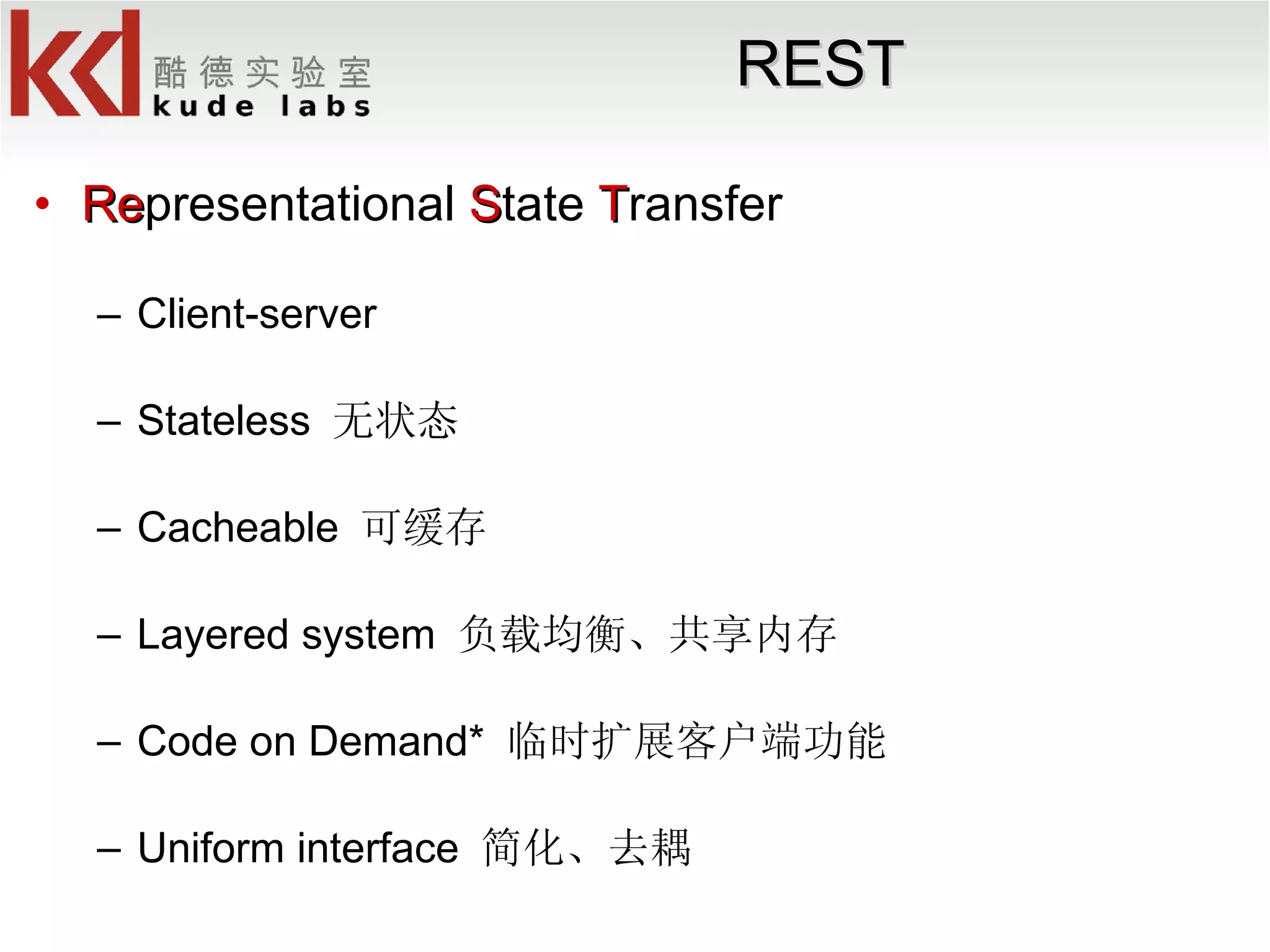 kd 酷德实验室
kude labs

REST

• Representational State Transfer

– Client-server

– Stateless 无状态

– Cacheable 可缓存

– Layered system 负载均衡、共享内存

– Code on Demand* 临时扩展客户端功能

– Uniform interface 简化、去耦